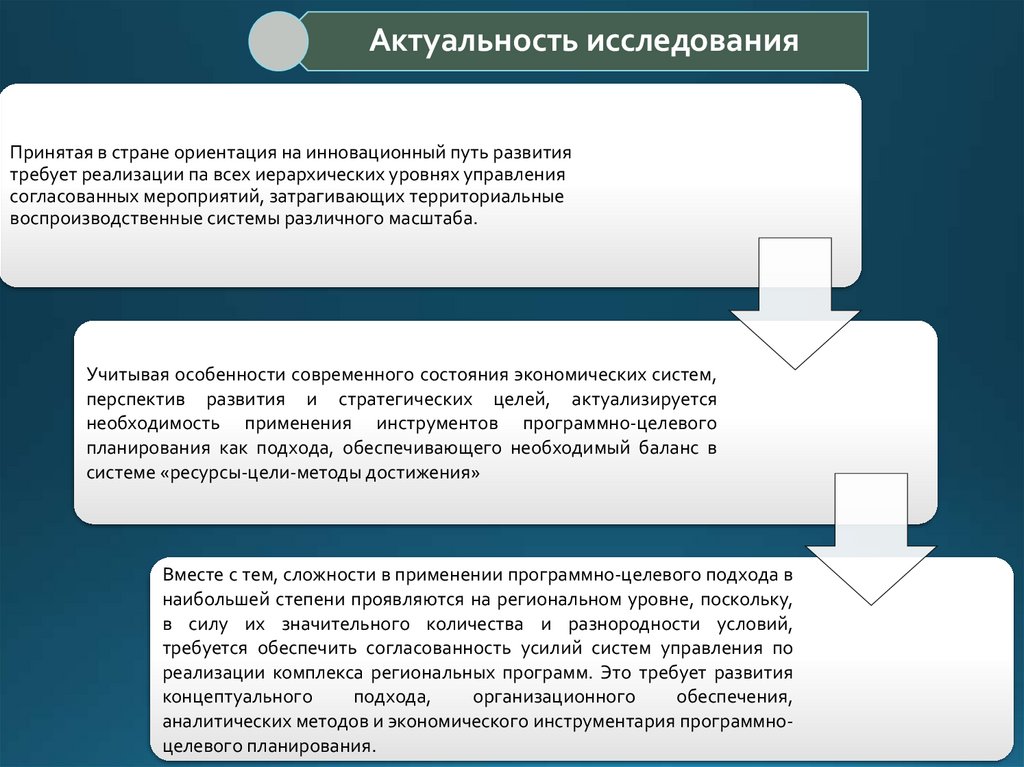 Актуальность исследования

Принятая в стране ориентация на инновационный путь развития требует реализации па всех иерархических уровнях управления согласованных мероприятий, затрагивающих территориальные воспроизводственные системы различного масштаба.

Учитывая особенности современного состояния экономических систем, перспектив развития и стратегических целей, актуализируется необходимость применения инструментов программно-целевого планирования как подхода, обеспечивающего необходимый баланс в системе «ресурсы-цели-методы достижения»

Вместе с тем, сложности в применении программно-целевого подхода в наибольшей степени проявляются на региональном уровне, поскольку, в силу их значительного количества и разнородности условий, требуется обеспечить согласованность усилий систем управления по реализации комплекса региональных программ. Это требует развития концептуального подхода, организационного обеспечения, аналитических методов и экономического инструментария программно-целевого планирования.